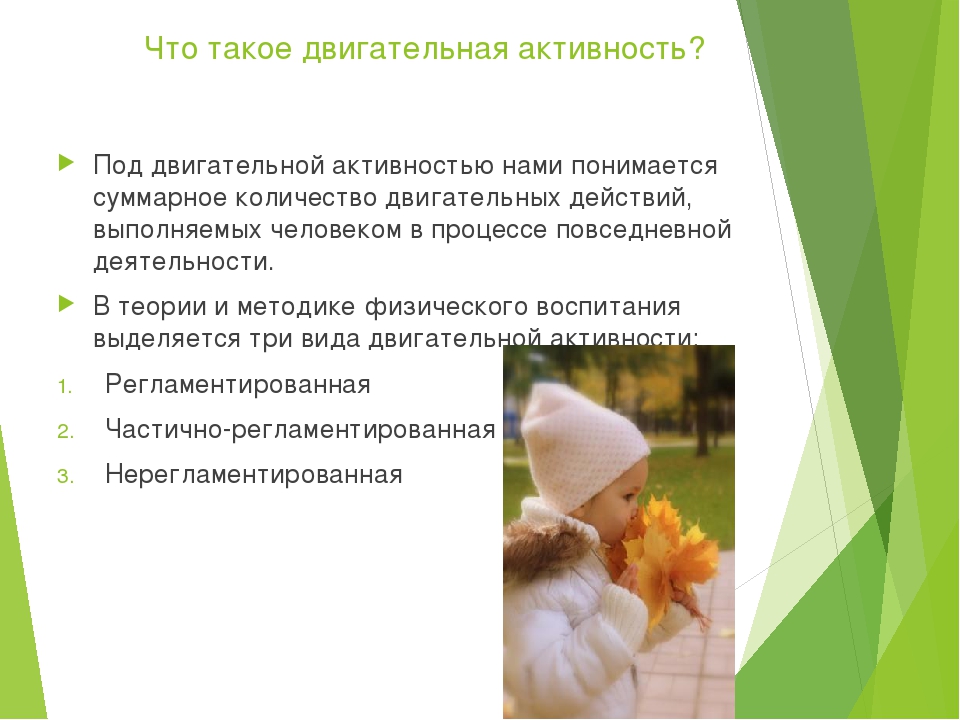 Что такое двигательная активность?

Под двигательной активностью нами понимается суммарное количество двигательных действий, выполняемых человеком в процессе повседневной деятельности.

В теории и методике физического воспитания выделяется три вида двигательной активности:

1. Регламентированная
2. Частично-регламентированная
3. Нерегламентированная